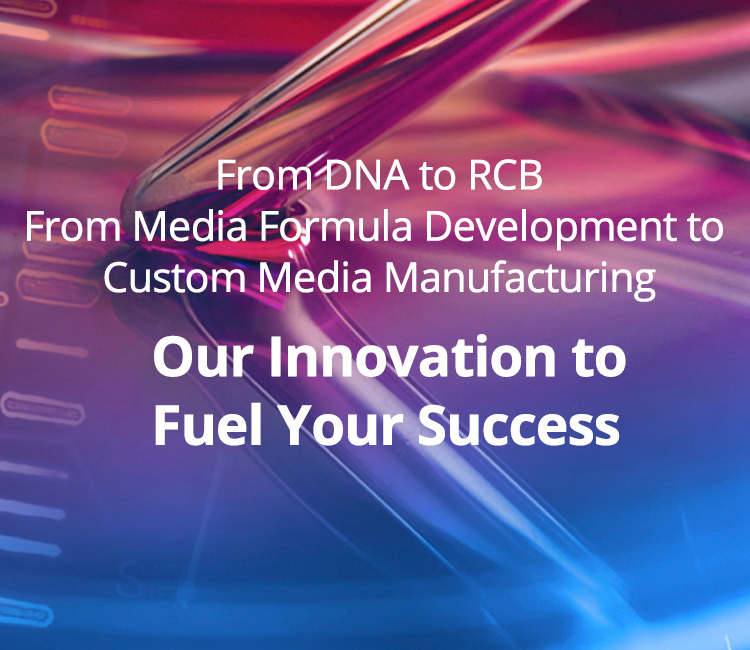 From DNA to RCB
From Media Formula Development to Custom Media Manufacturing

Our Innovation to Fuel Your Success